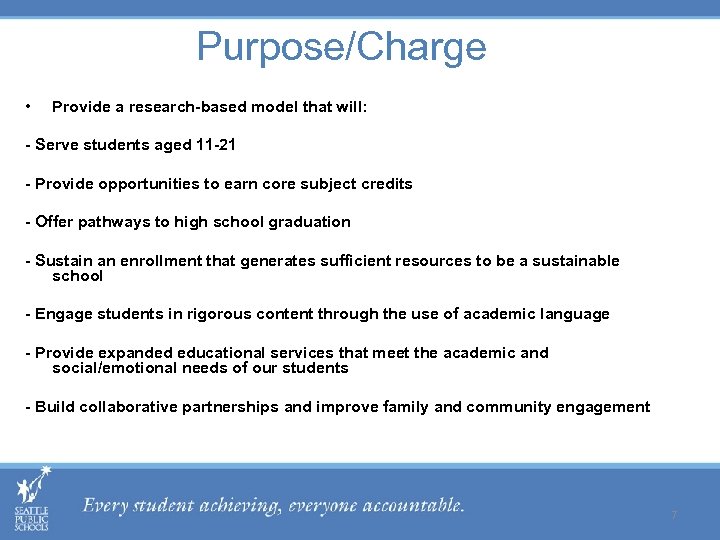 Purpose/Charge

• Provide a research-based model that will:

- Serve students aged 11-21

- Provide opportunities to earn core subject credits

- Offer pathways to high school graduation

- Sustain an enrollment that generates sufficient resources to be a sustainable school

- Engage students in rigorous content through the use of academic language

- Provide expanded educational services that meet the academic and social/emotional needs of our students

- Build collaborative partnerships and improve family and community engagement

SEATTLE PUBLIC SCHOOLS

Every student achieving, everyone accountable.

7